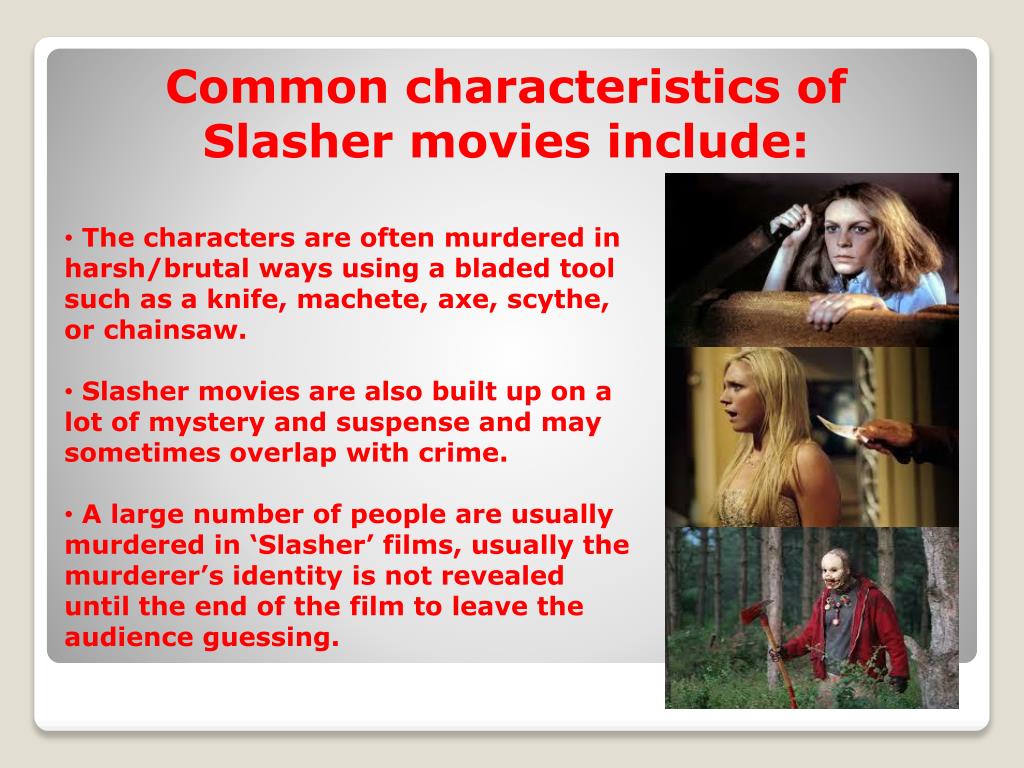 Common characteristics of Slasher movies include:

• The characters are often murdered in harsh/brutal ways using a bladed tool such as a knife, machete, axe, scythe, or chainsaw.

• Slasher movies are also built up on a lot of mystery and suspense and may sometimes overlap with crime.

• A large number of people are usually murdered in ‘Slasher’ films, usually the murderer’s identity is not revealed until the end of the film to leave the audience guessing.